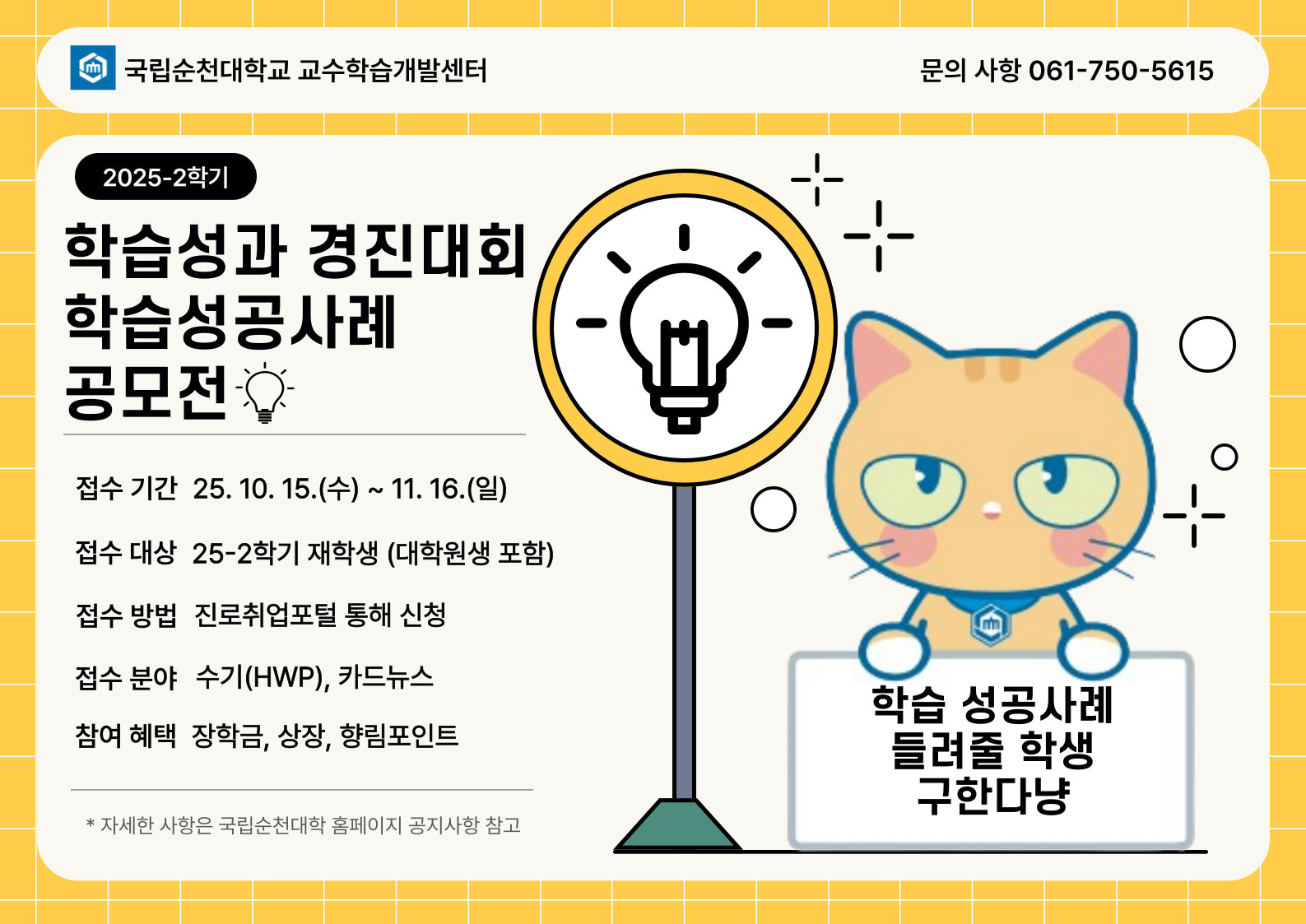 국립순천대학교 교수학습개발센터

문의 사항 061-750-5615

2025-2학기

학습성과 경진대회
학습성공사례
공모전

접수 기간 25. 10. 15.(수) ~ 11. 16.(일)

접수 대상 25-2학기 재학생 (대학원생 포함)

접수 방법 진로취업포털 통해 신청

접수 분야 수기(HWP), 카드뉴스

참여 혜택 장학금, 상장, 향림포인트

* 자세한 사항은 국립순천대학 홈페이지 공지사항 참고

학습 성공사례
들려줄 학생
구한다냥